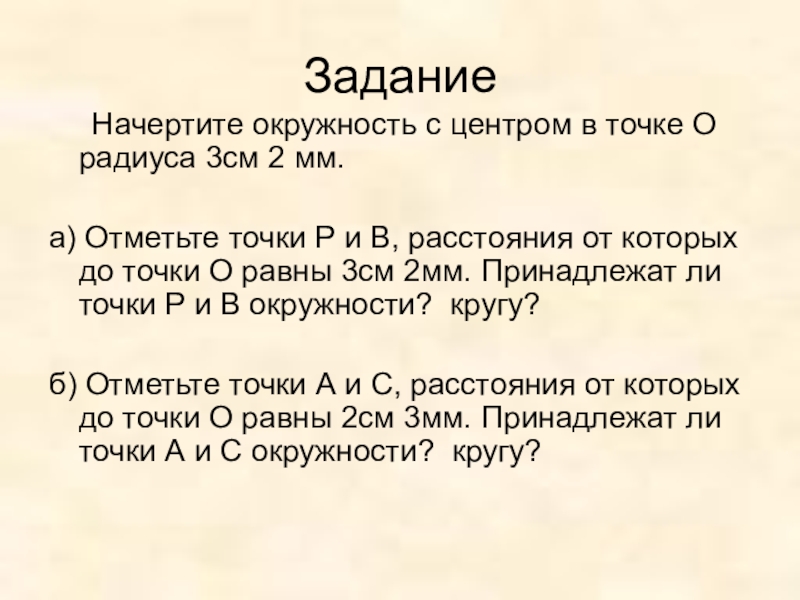 Задание

Начертите окружность с центром в точке О радиуса 3см 2 мм.

а) Отметьте точки Р и В, расстояния от которых до точки О равны 3см 2мм. Принадлежат ли точки Р и В окружности? кругу?

б) Отметьте точки А и С, расстояния от которых до точки О равны 2см 3мм. Принадлежат ли точки А и С окружности? кругу?